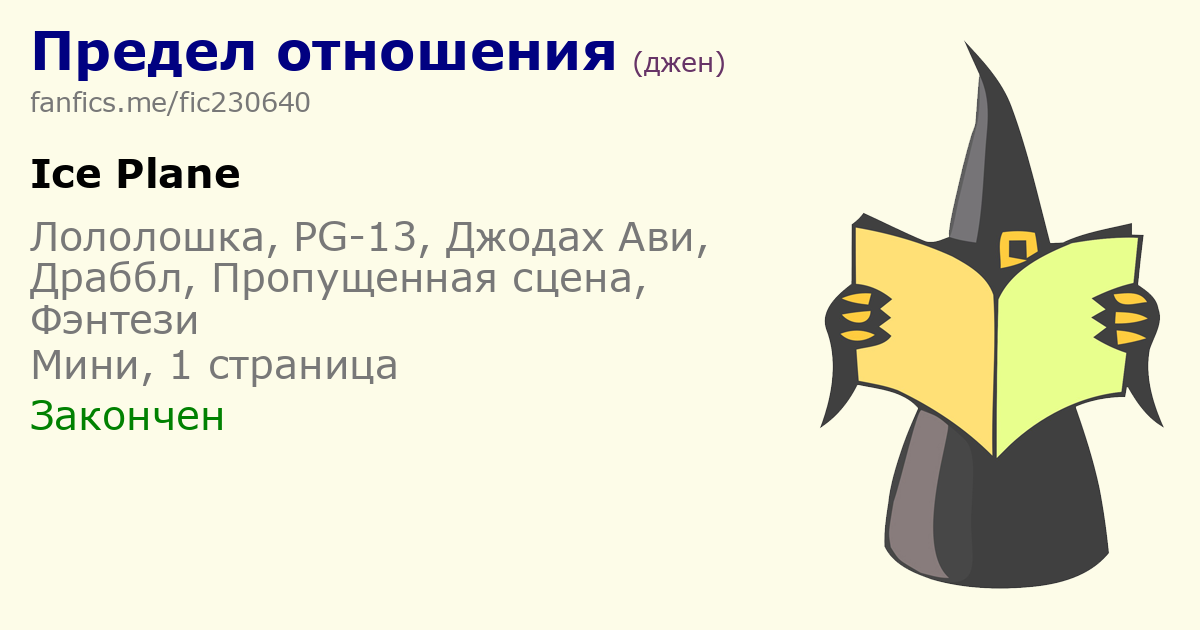 Предел отношения (джен)
fanfics.me/fic230640

Ice Plane

Лололошка, PG-13, Джодах Ави, Драббл, Пропущенная сцена, Фэнтези
Мини, 1 страница
Закончен